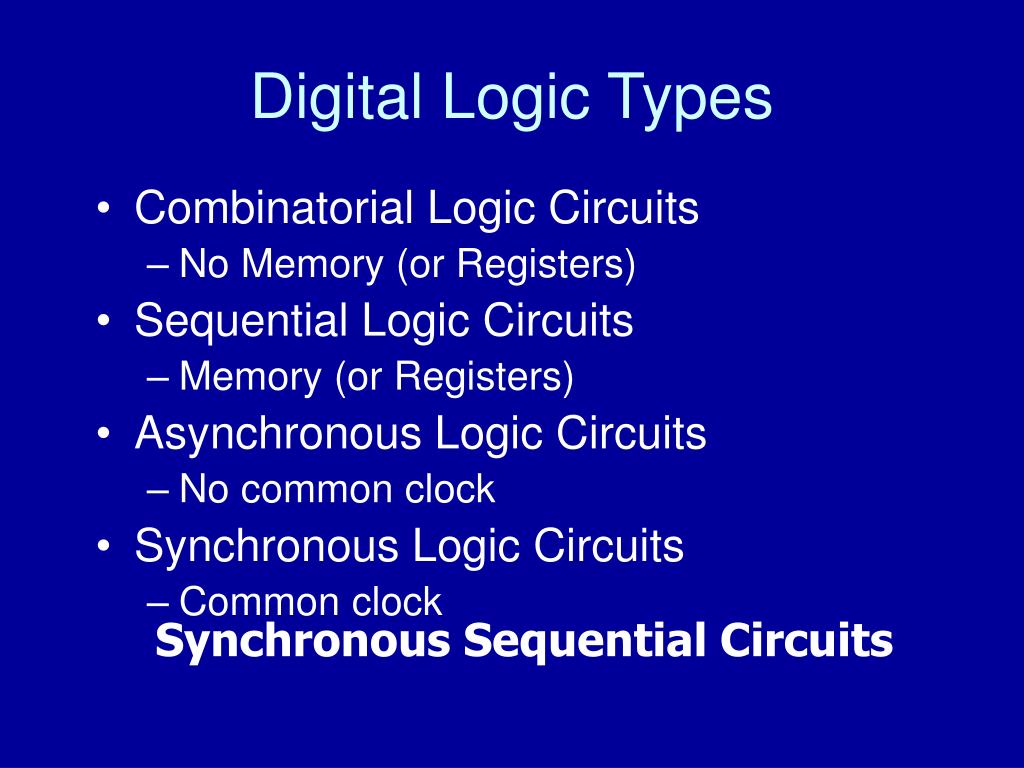 Digital Logic Types

• Combinatorial Logic Circuits
– No Memory (or Registers)
• Sequential Logic Circuits
– Memory (or Registers)
• Asynchronous Logic Circuits
– No common clock
• Synchronous Logic Circuits
– Common clock

Synchronous Sequential Circuits